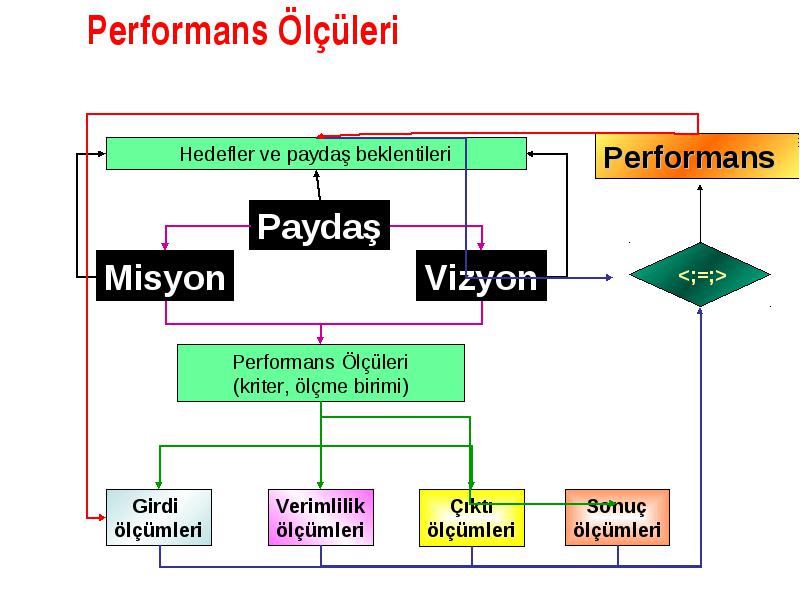 Performans Ölçüleri

Hedefler ve paydaş beklentileri

Performans

Paydaş

Misyon

Vizyon

<;=;>

Performans Ölçüleri
(kriter, ölçme birimi)

Girdi ölçümleri

Verimlilik ölçümleri

Çıktı ölçümleri

Sonuç ölçümleri